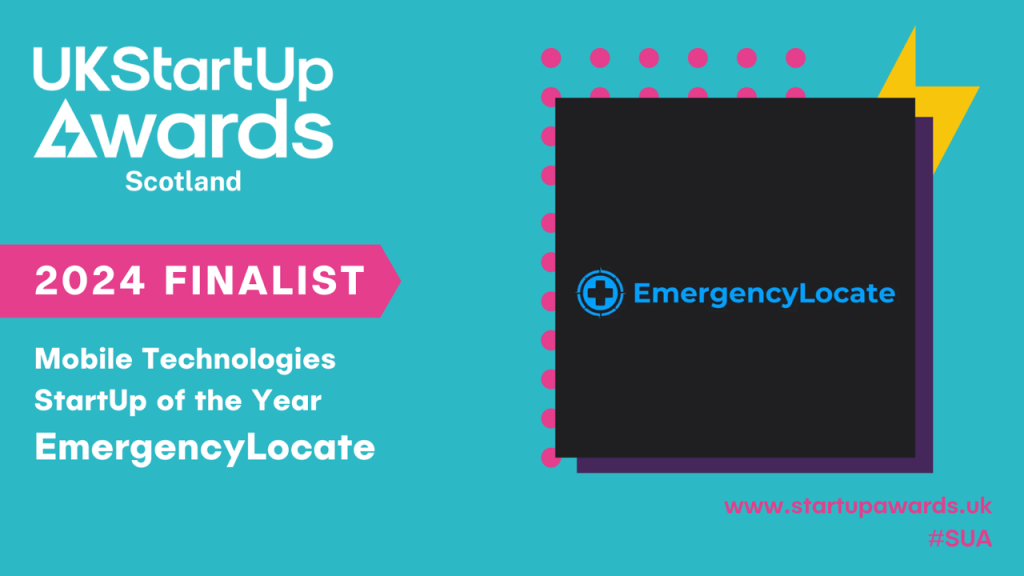 UKStartUp Awards
Scotland

2024 FINALIST

Mobile Technologies StartUp of the Year
EmergencyLocate

EmergencyLocate

www.startupawards.uk
#SUA